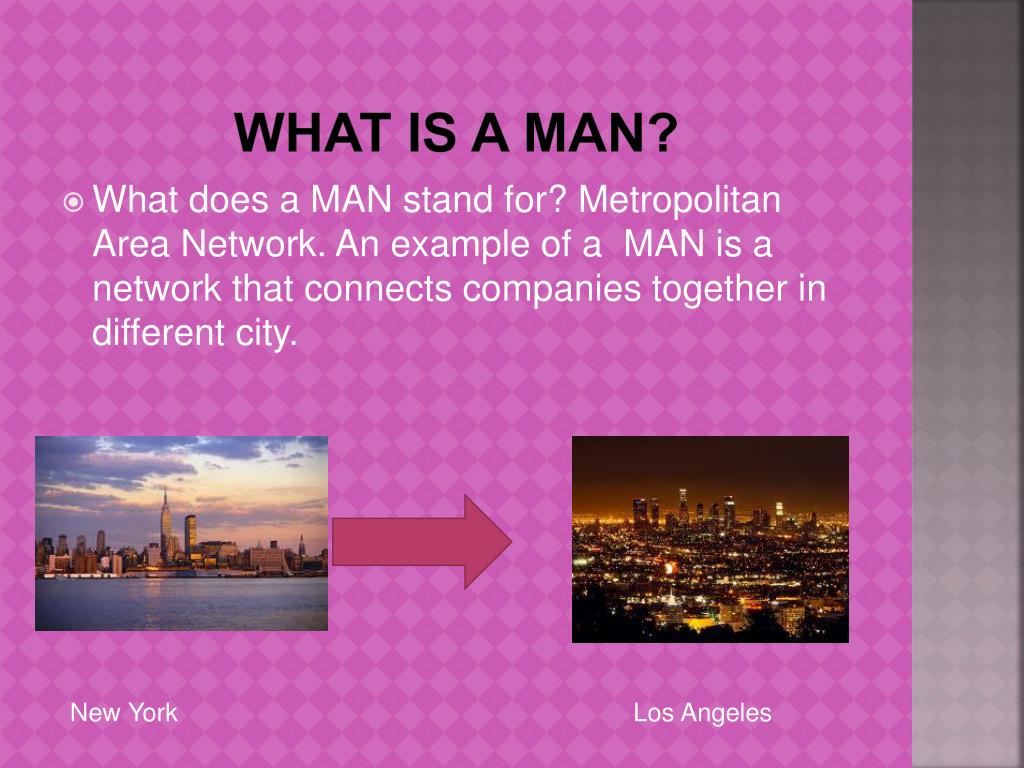 WHAT IS A MAN?

What does a MAN stand for? Metropolitan Area Network. An example of a MAN is a network that connects companies together in different city.

New York

Los Angeles